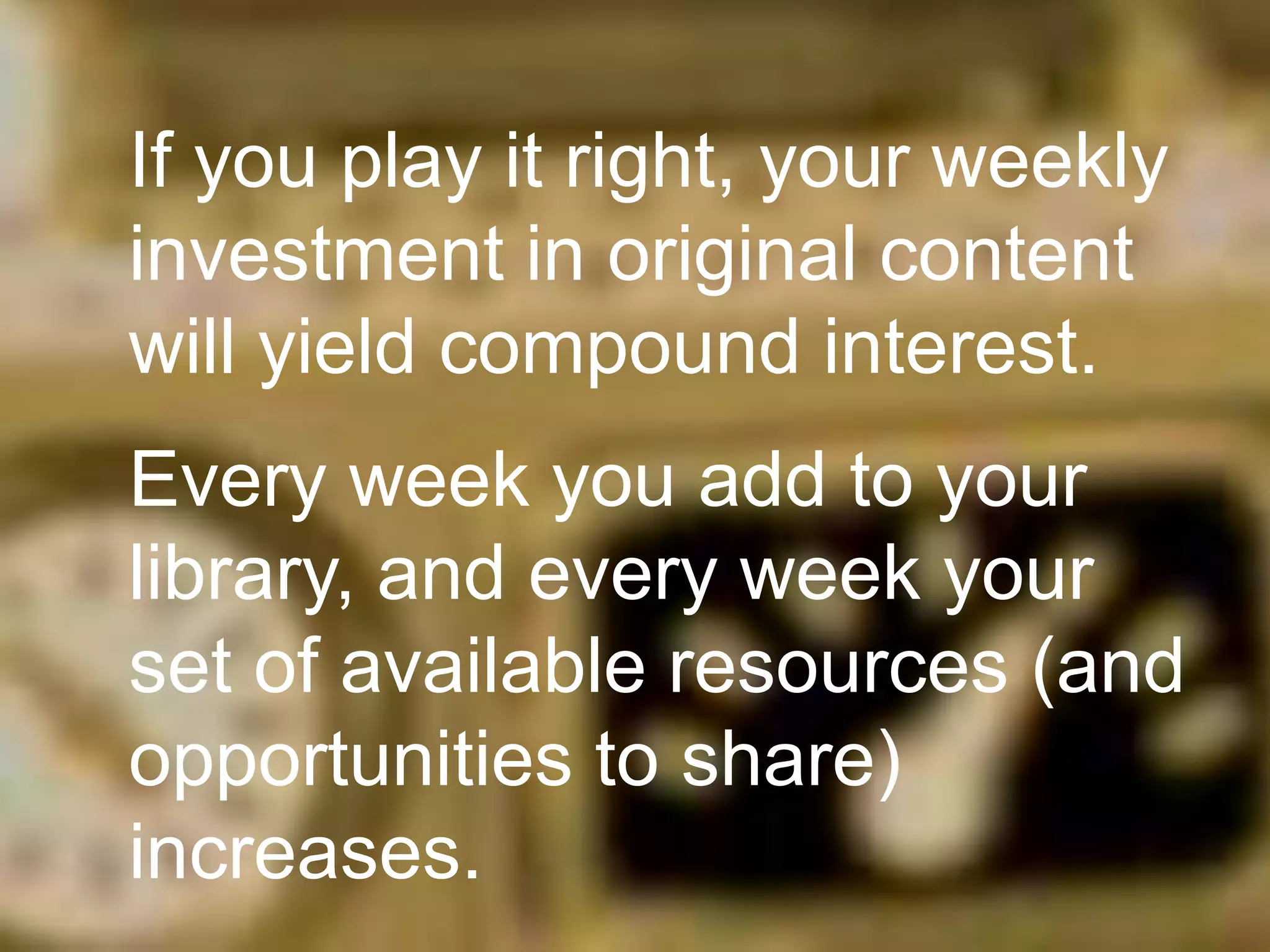 If you play it right, your weekly investment in original content will yield compound interest.

Every week you add to your library, and every week your set of available resources (and opportunities to share) increases.